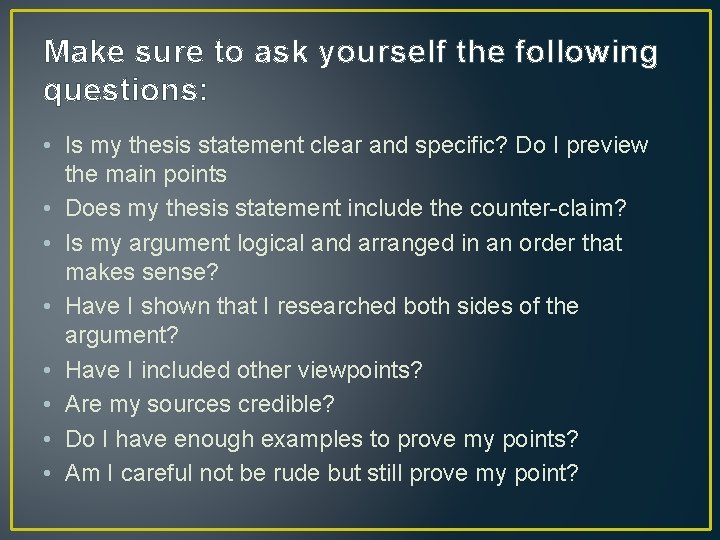 Make sure to ask yourself the following questions:

• Is my thesis statement clear and specific? Do I preview the main points
• Does my thesis statement include the counter-claim?
• Is my argument logical and arranged in an order that makes sense?
• Have I shown that I researched both sides of the argument?
• Have I included other viewpoints?
• Are my sources credible?
• Do I have enough examples to prove my points?
• Am I careful not be rude but still prove my point?